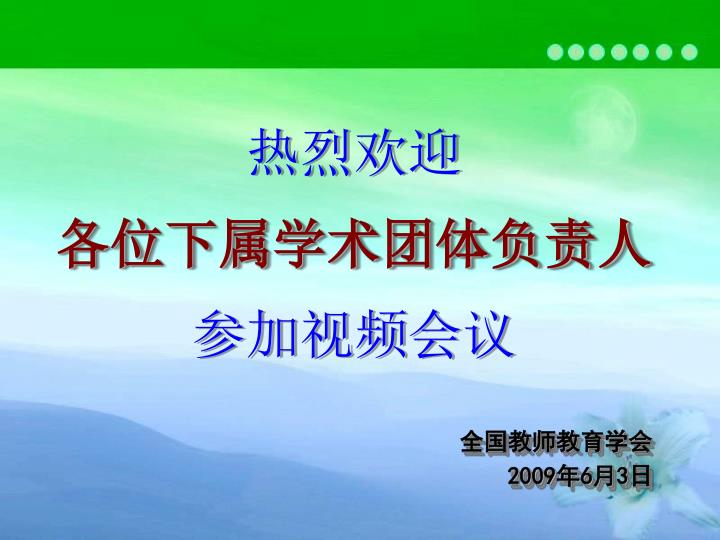 热烈欢迎

各位下属学术团体负责人

参加视频会议

全国教师教育学会
2009年6月3日